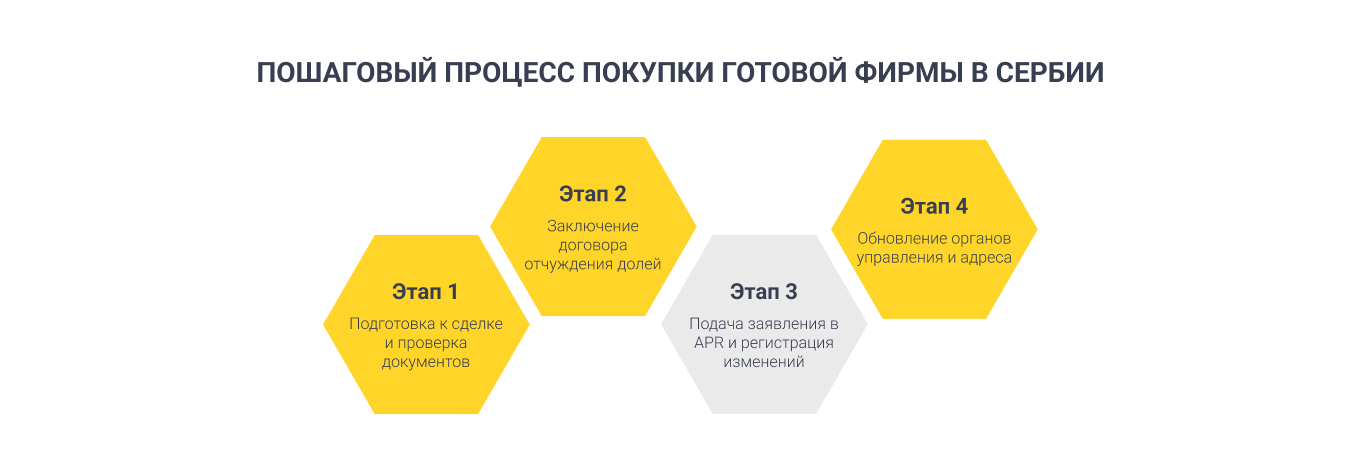 ПОШАГОВЫЙ ПРОЦЕСС ПОКУПКИ ГОТОВОЙ ФИРМЫ В СЕРБИИ

Этап 1
Подготовка к сделке и проверка документов

Этап 2
Заключение договора отчуждения долей

Этап 3
Подача заявления в APR и регистрация изменений

Этап 4
Обновление органов управления и адреса